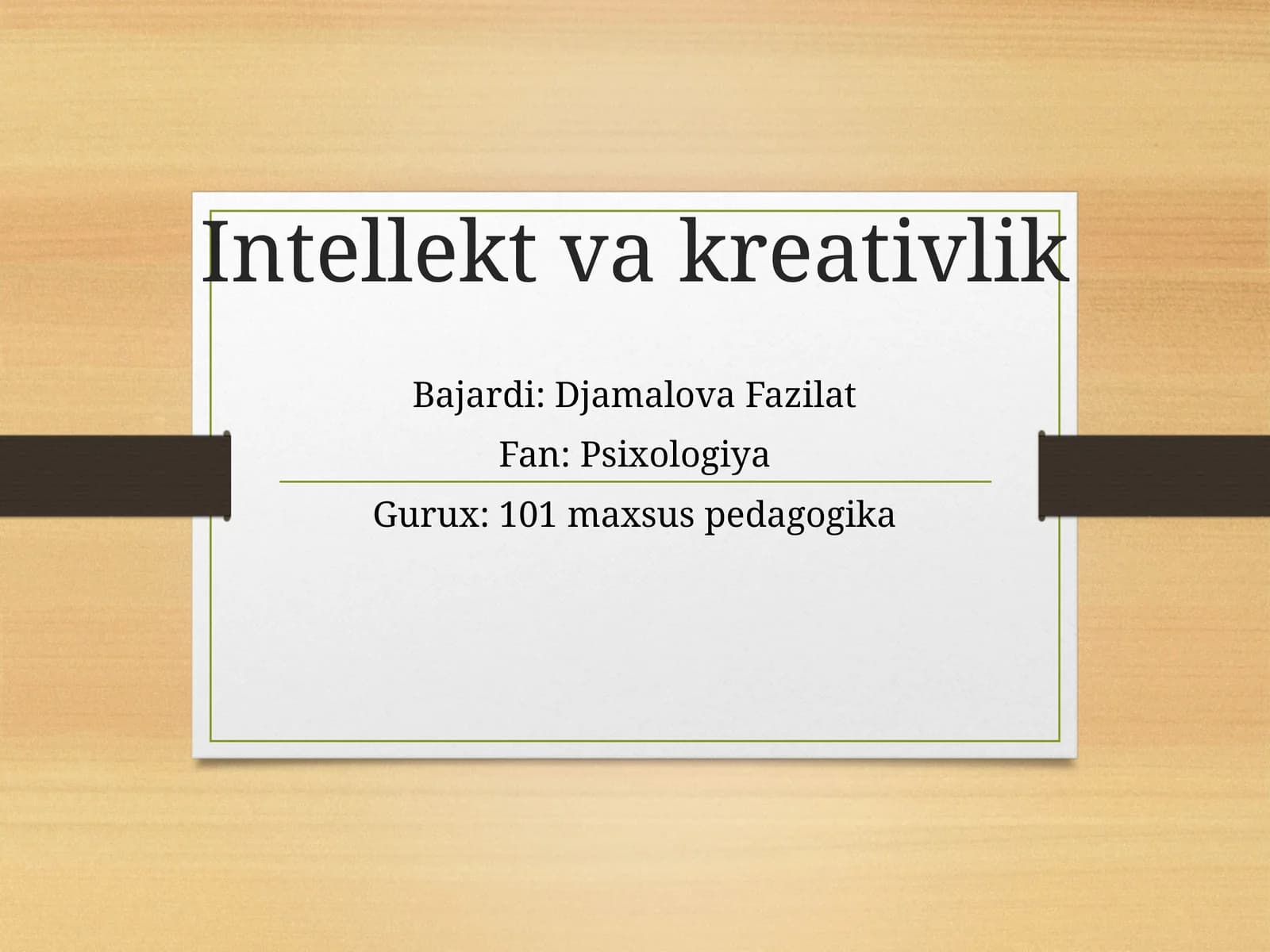 Intellekt va kreativlik

Bajardi: Djamalova Fazilat
Fan: Psixologiya
Gurux: 101 maxsus pedagogika